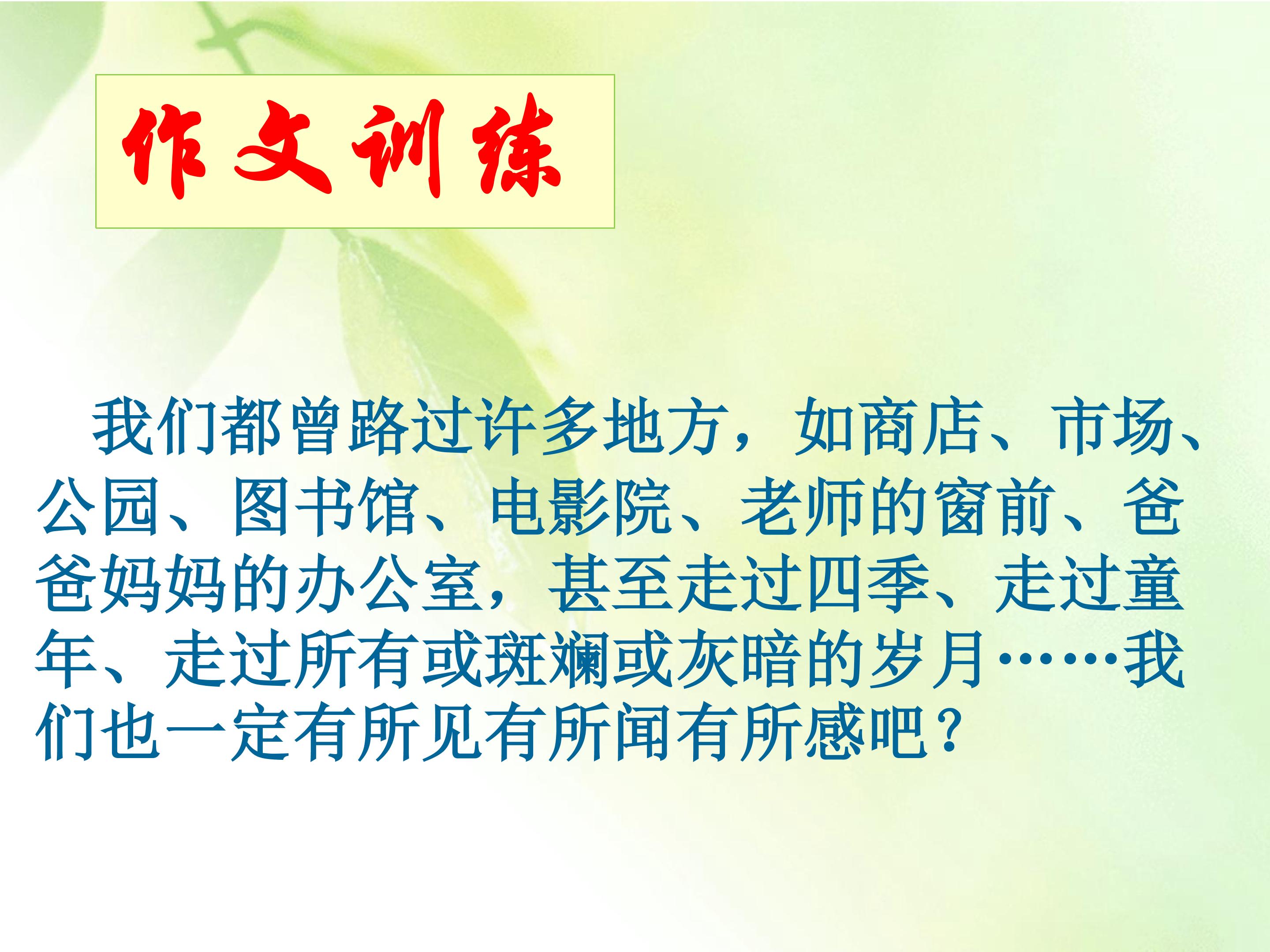 作文训练

我们都曾路过许多地方，如商店、市场、公园、图书馆、电影院、老师的窗前、爸爸妈妈的办公室，甚至走过四季、走过童年、走过所有或斑斓或灰暗的岁月……我们也一定有所见有所闻有所感吧？